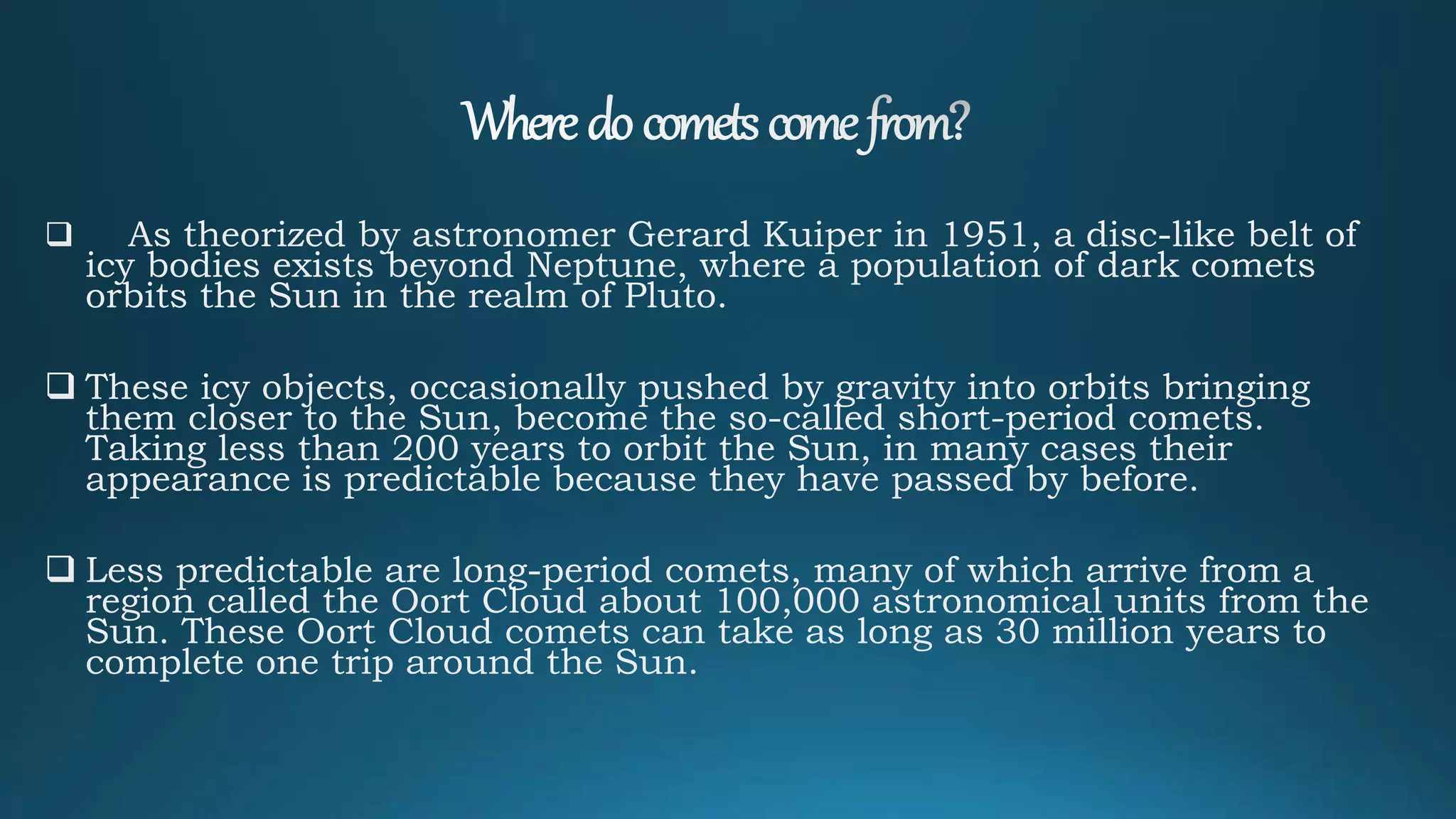 Where do comets come from?

❑ As theorized by astronomer Gerard Kuiper in 1951, a disc-like belt of icy bodies exists beyond Neptune, where a population of dark comets orbits the Sun in the realm of Pluto.

❑ These icy objects, occasionally pushed by gravity into orbits bringing them closer to the Sun, become the so-called short-period comets. Taking less than 200 years to orbit the Sun, in many cases their appearance is predictable because they have passed by before.

❑ Less predictable are long-period comets, many of which arrive from a region called the Oort Cloud about 100,000 astronomical units from the Sun. These Oort Cloud comets can take as long as 30 million years to complete one trip around the Sun.